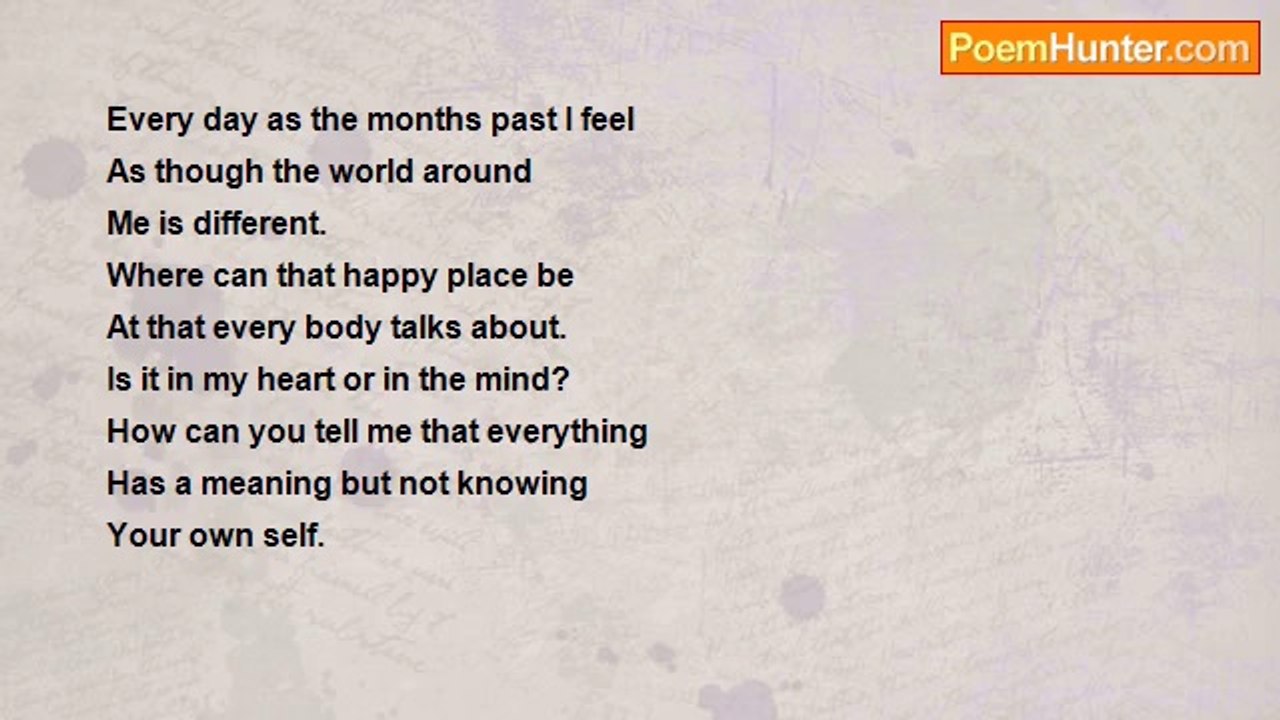 PoemHunter.com

Every day as the months past I feel
As though the world around
Me is different.
Where can that happy place be
At that every body talks about.
Is it in my heart or in the mind?
How can you tell me that everything
Has a meaning but not knowing
Your own self.